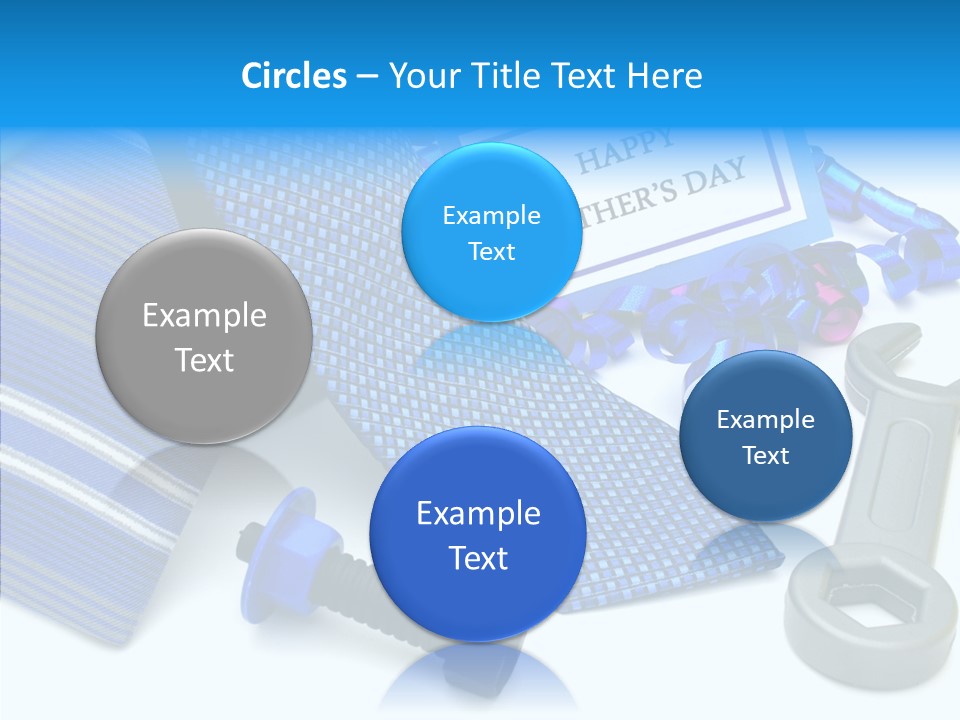 Circles – Your Title Text Here

HAPPY
THER'S DAY

Example Text

Example Text

Example Text

Example Text